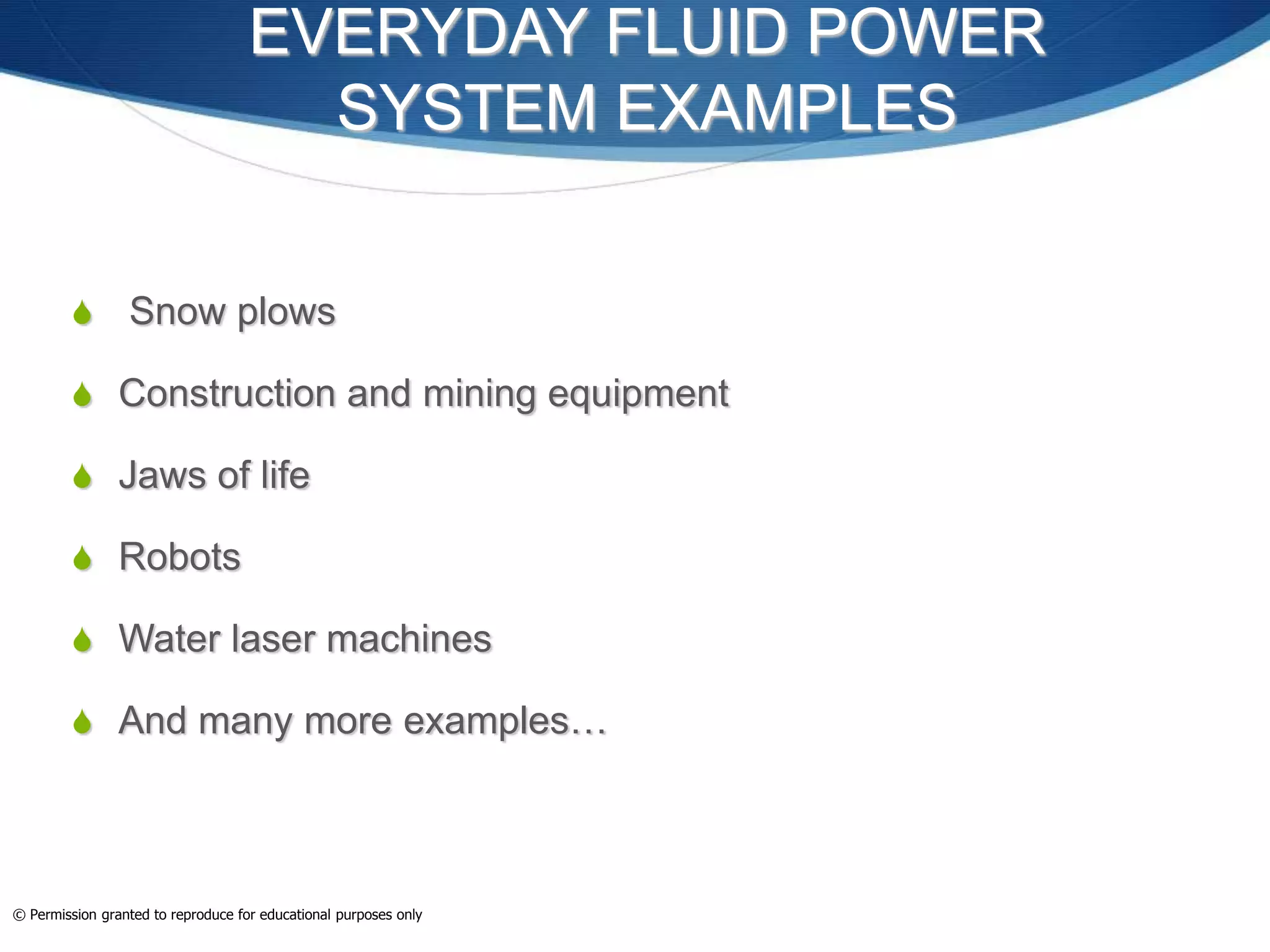 EVERYDAY FLUID POWER SYSTEM EXAMPLES

Snow plows

Construction and mining equipment

Jaws of life

Robots

Water laser machines

And many more examples…

© Permission granted to reproduce for educational purposes only